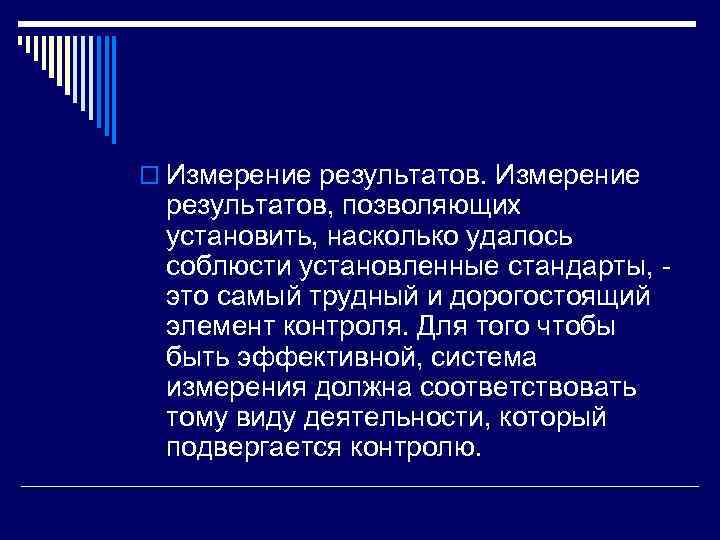 Измерение результатов. Измерение результатов, позволяющих установить, насколько удалось соблюсти установленные стандарты, - это самый трудный и дорогостоящий элемент контроля. Для того чтобы быть эффективной, система измерения должна соответствовать тому виду деятельности, который подвергается контролю.